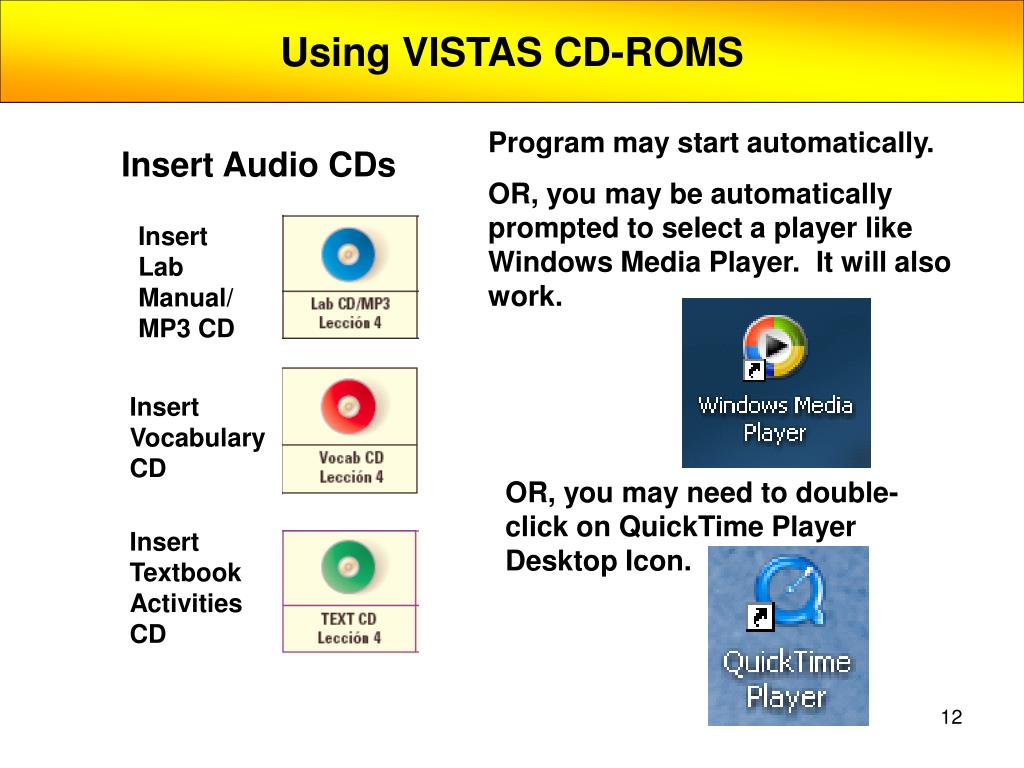 Using VISTAS CD-ROMS

Insert Audio CDs

Insert Lab Manual/ MP3 CD

Lab CD/MP3
Lección 4

Insert Vocabulary CD

Vocab CD
Lección 4

Insert Textbook Activities CD

TEXT CD
Lección 4

Program may start automatically.

OR, you may be automatically prompted to select a player like Windows Media Player. It will also work.

Windows Media Player

OR, you may need to double-click on QuickTime Player Desktop Icon.

QuickTime Player

12